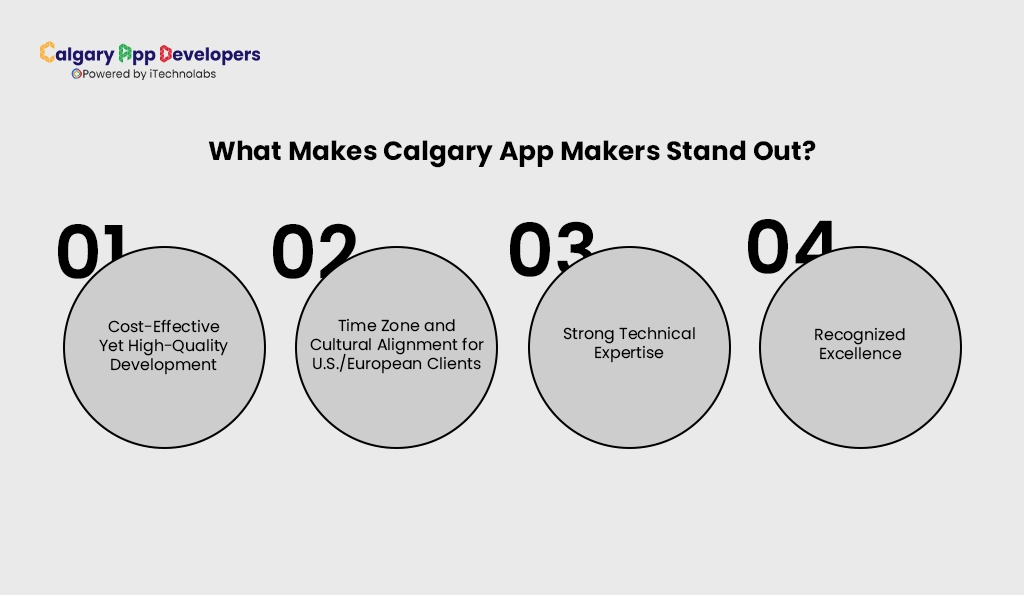 Calgary App Developers
Powered by iTechnolabs

What Makes Calgary App Makers Stand Out?

01

Cost-Effective Yet High-Quality Development

02

Time Zone and Cultural Alignment for U.S./European Clients

03

Strong Technical Expertise

04

Recognized Excellence